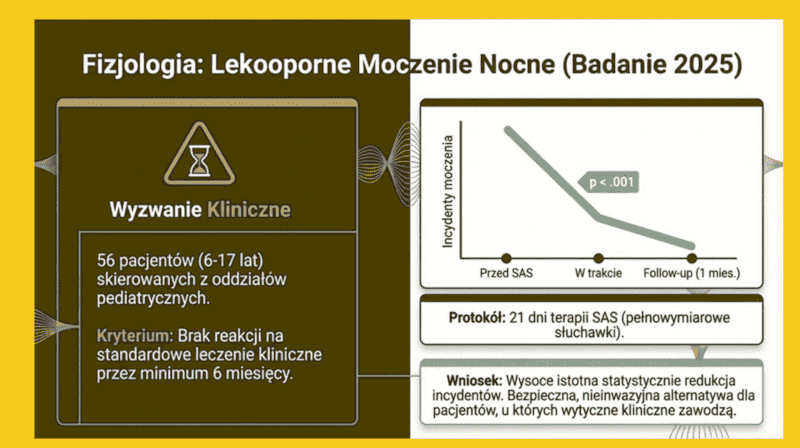 Fizjologia: Lekooporne Moczenie Nocne (Badanie 2025)

Wyzwanie Kliniczne

56 pacjentów (6-17 lat) skierowanych z oddziałów pediatrycznych.

Kryterium: Brak reakcji na standardowe leczenie kliniczne przez minimum 6 miesięcy.

Incydenty moczenia

p < .001

Przed SAS
W trakcie
Follow-up (1 mies.)

Protokół: 21 dni terapii SAS (pełnowymiarowe słuchawki).

Wniosek: Wysoce istotna statystycznie redukcja incydentów. Bezpieczna, nieinwazyjna alternatywa dla pacjentów, u których wytyczne kliniczne zawodzą.